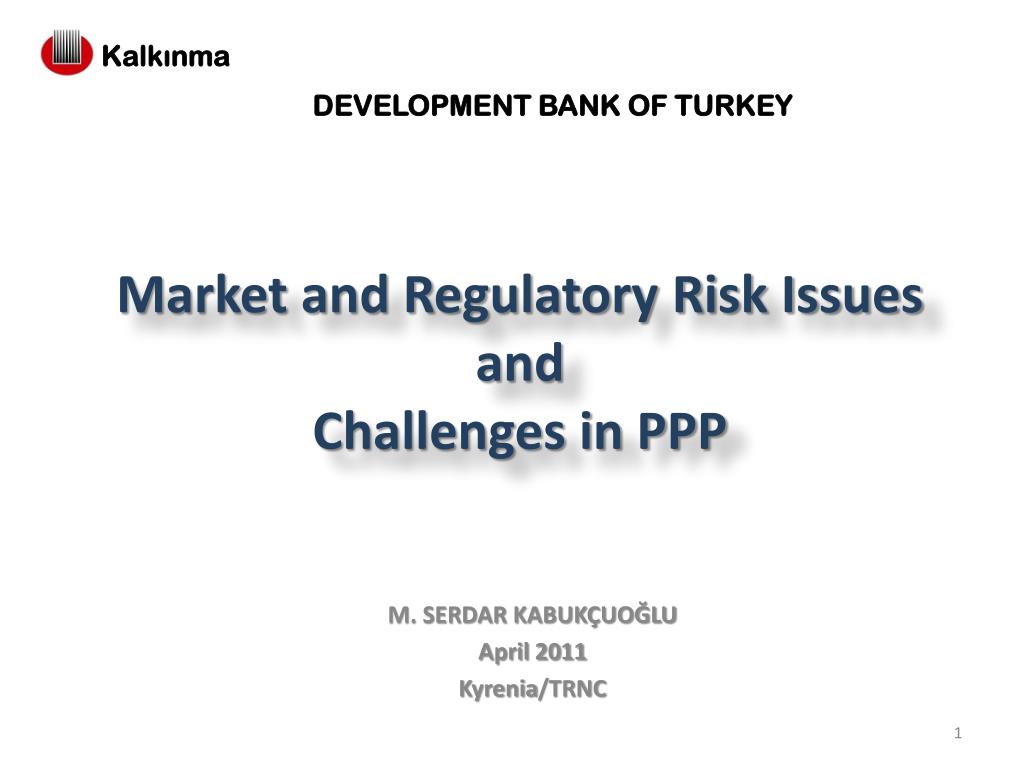 Kalkınma

DEVELOPMENT BANK OF TURKEY

Market and Regulatory Risk Issues and Challenges in PPP

M. SERDAR KABUKÇUOĞLU
April 2011
Kyrenia/TRNC

1